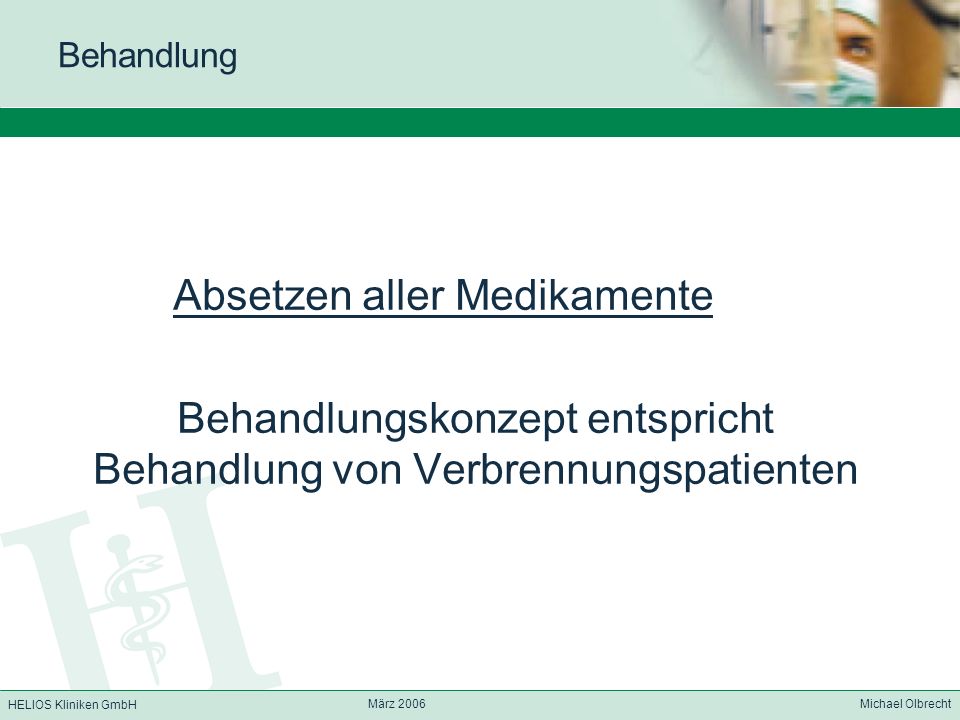 Behandlung

Absetzen aller Medikamente

Behandlungskonzept entspricht Behandlung von Verbrennungspatienten

HELIOS Kliniken GmbH

März 2006

Michael Olbrecht